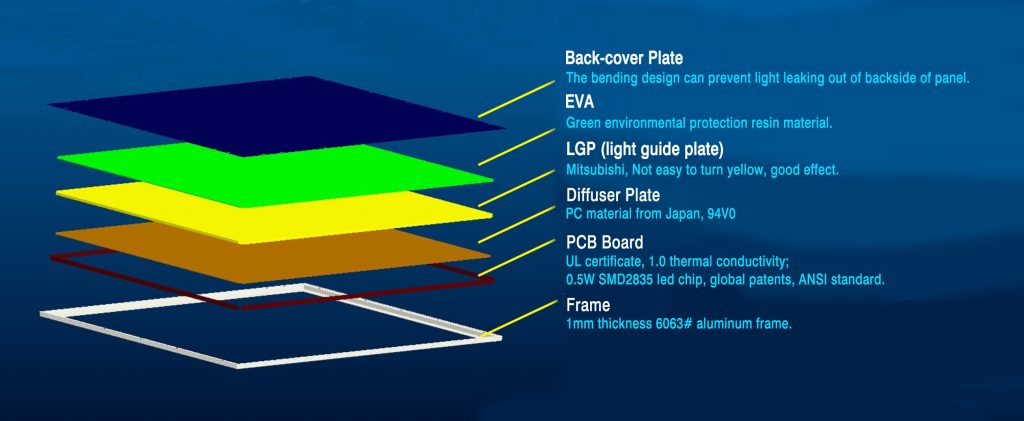 Back-cover Plate
The bending design can prevent light leaking out of backside of panel.

EVA
Green environmental protection resin material.

LGP (light guide plate)
Mitsubishi, Not easy to turn yellow, good effect.

Diffuser Plate
PC material from Japan, 94V0

PCB Board
UL certificate, 1.0 thermal conductivity;
0.5W SMD2835 led chip, global patents, ANSI standard.

Frame
1mm thickness 6063# aluminum frame.